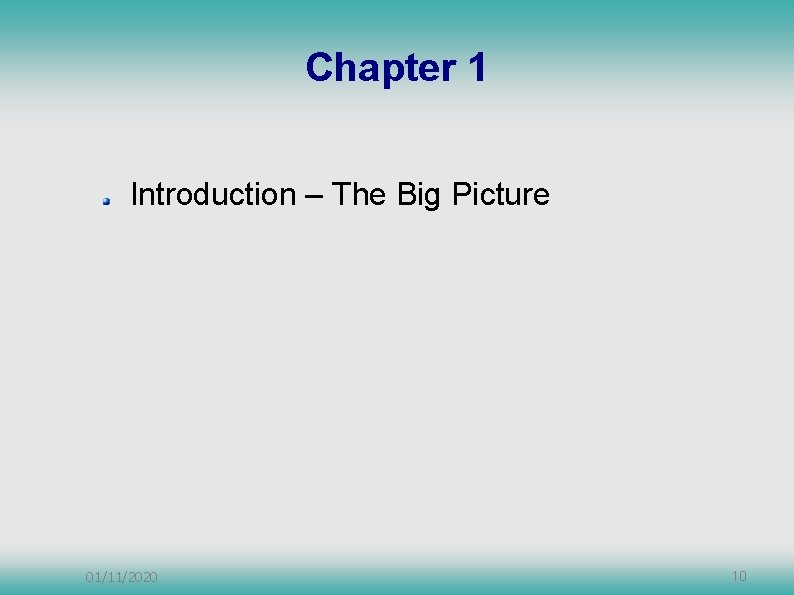 Chapter 1

• Introduction – The Big Picture

01/11/2020

10